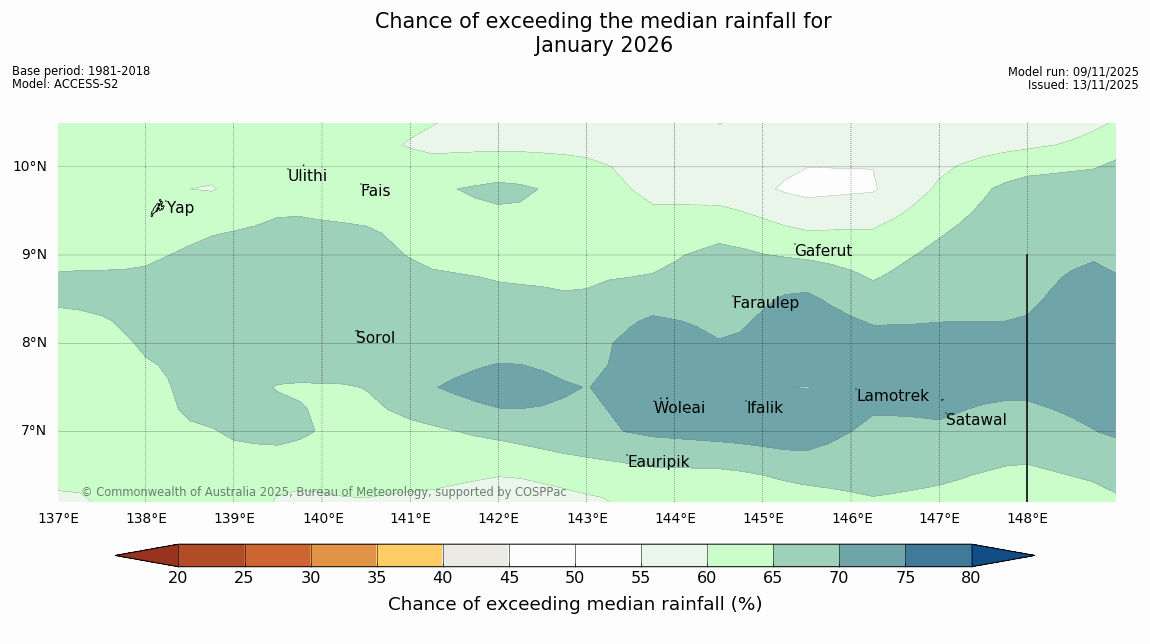 Chance of exceeding the median rainfall for
January 2026

Base period: 1981-2018
Model: ACCESS-S2

Model run: 09/11/2025
Issued: 13/11/2025

10°N
9°N
8°N
7°N

Ulithi
Fais
Yap
Gaferut
Faraulep
Sorol
Lamotrek
Woleai
Ifalik
Satawal
Eauripik

© Commonwealth of Australia 2025, Bureau of Meteorology, supported by COSPPac

137°E 138°E 139°E 140°E 141°E 142°E 143°E 144°E 145°E 146°E 147°E 148°E

20 25 30 35 40 45 50 55 60 65 70 75 80

Chance of exceeding median rainfall (%)